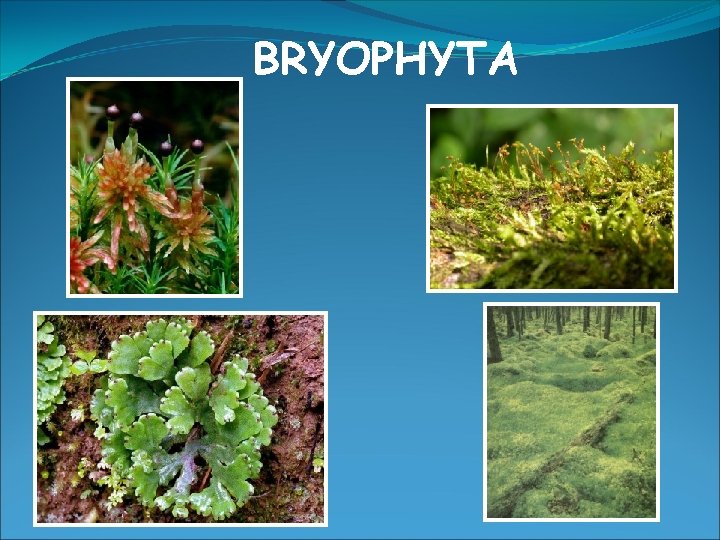 BRYOPHYTA